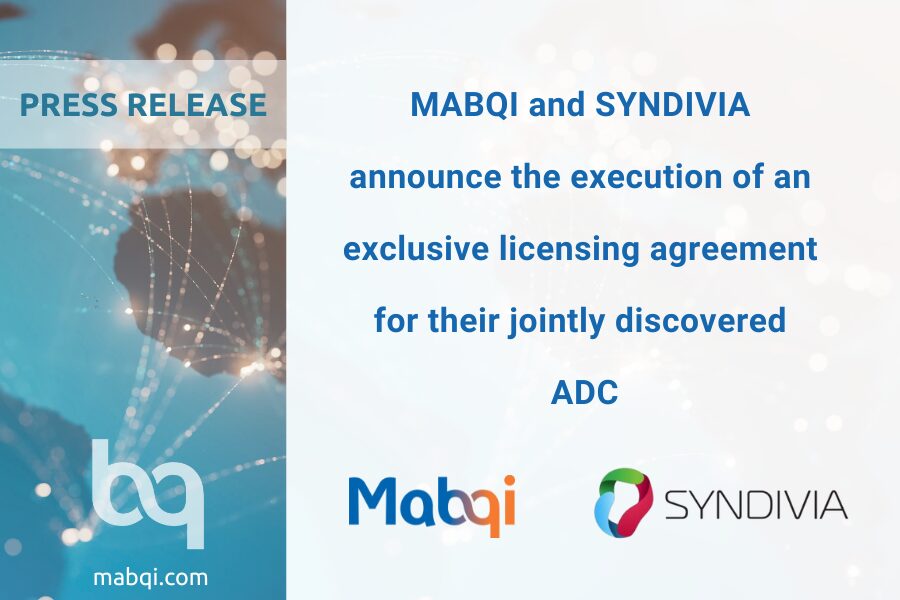 PRESS RELEASE

MABQI and SYNDIVIA announce the execution of an exclusive licensing agreement for their jointly discovered ADC

bq

mabqi.com

Mabqi

SYNDIVIA